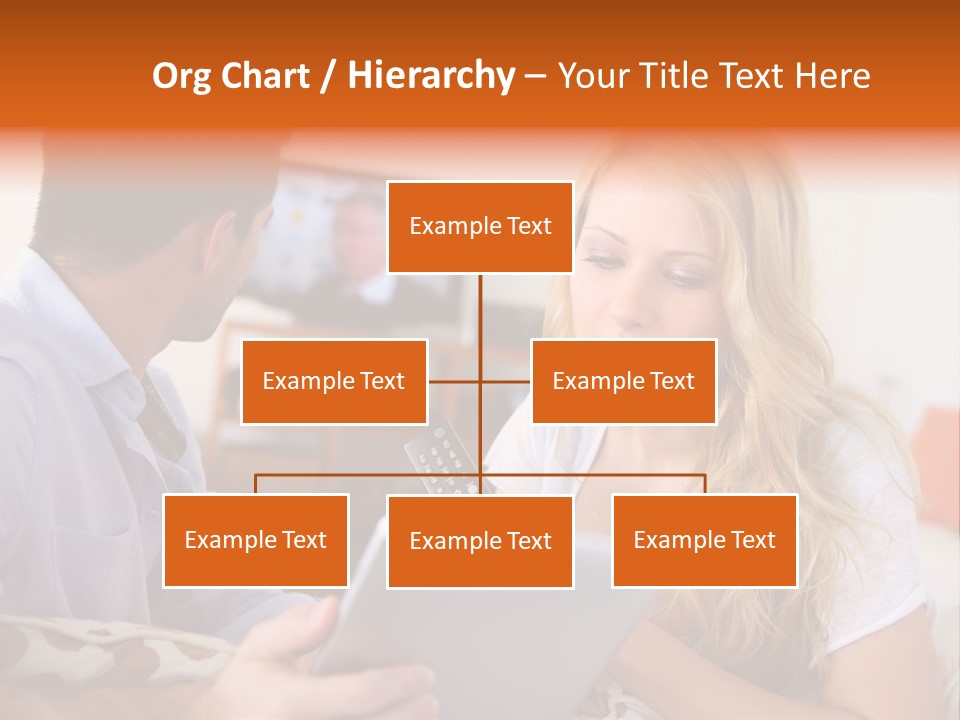 Org Chart / Hierarchy – Your Title Text Here

Example Text

Example Text

Example Text

Example Text

Example Text

Example Text